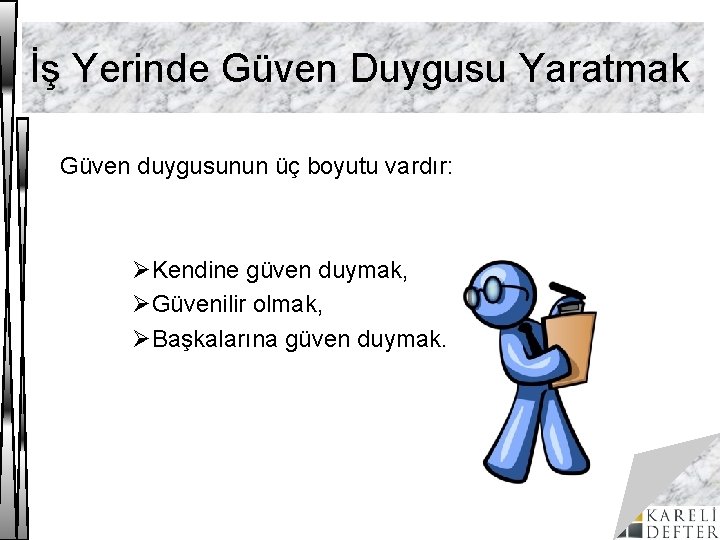 İş Yerinde Güven Duygusu Yaratmak

Güven duygusunun üç boyutu vardır:

➢Kendine güven duymak,
➢Güvenilir olmak,
➢Başkalarına güven duymak.

KARELİ
DEFTER